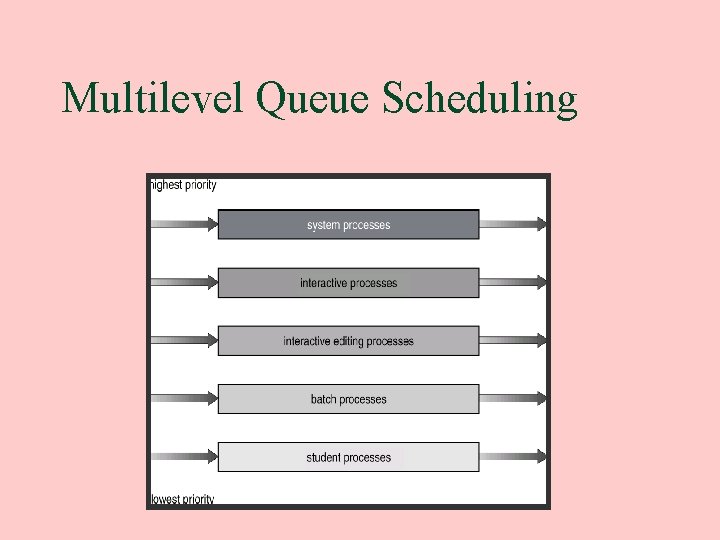 Multilevel Queue Scheduling

highest priority

system processes

interactive processes

interactive editing processes

batch processes

student processes

lowest priority